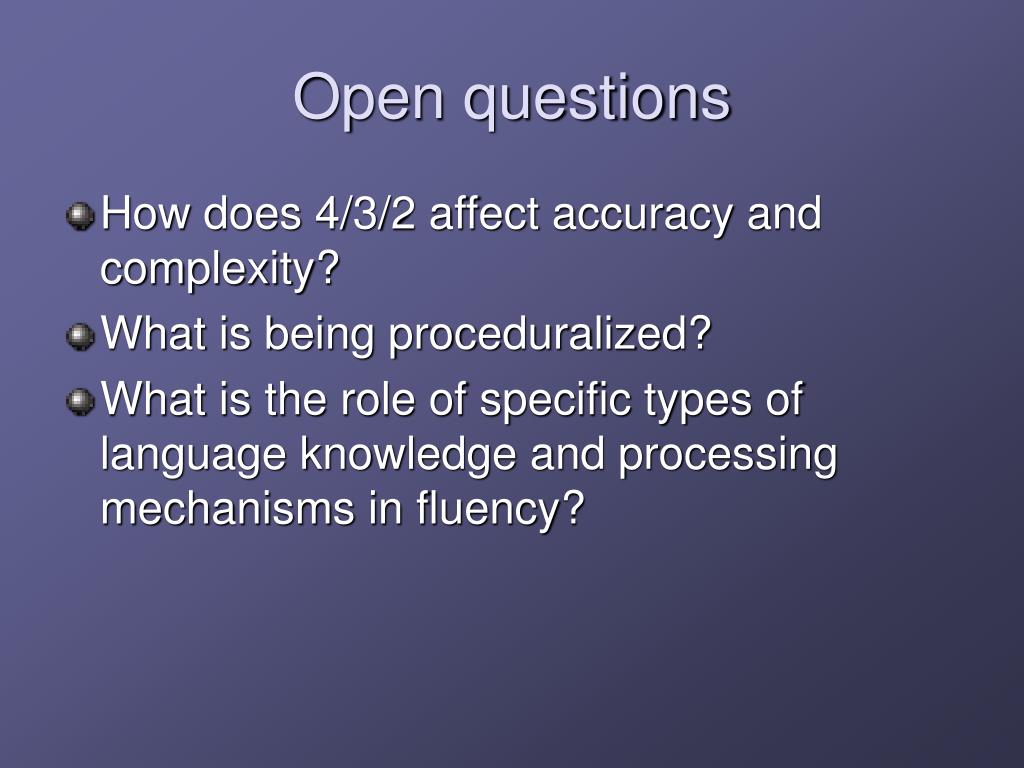 Open questions

How does 4/3/2 affect accuracy and complexity?

What is being proceduralized?

What is the role of specific types of language knowledge and processing mechanisms in fluency?